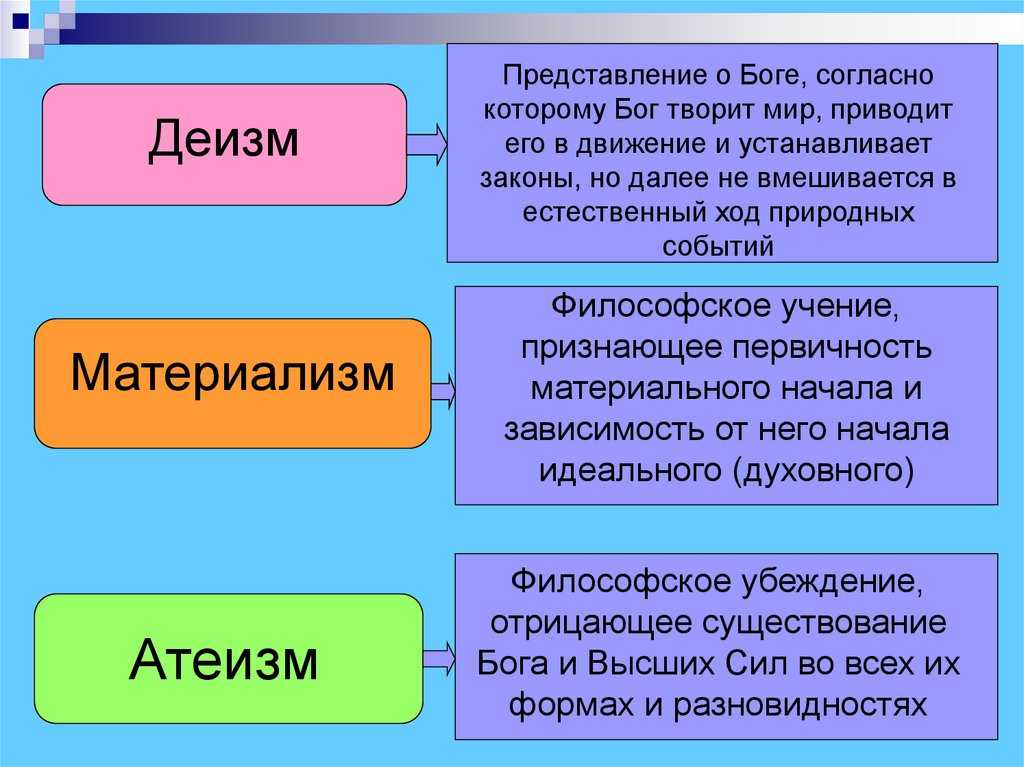 Деизм

Представление о Боге, согласно которому Бог творит мир, приводит его в движение и устанавливает законы, но далее не вмешивается в естественный ход природных событий

Материализм

Философское учение, признающее первичность материального начала и зависимость от него начала идеального (духовного)

Атеизм

Философское убеждение, отрицающее существование Бога и Высших Сил во всех их формах и разновидностях